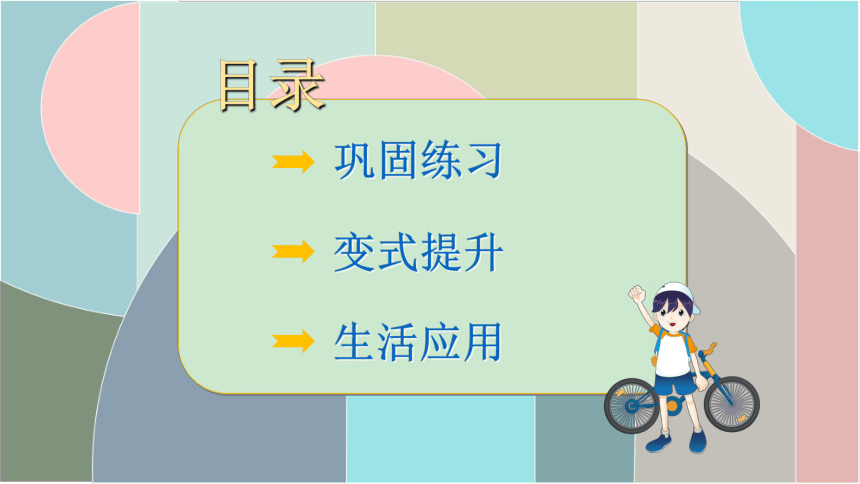 目录

巩固练习

变式提升

生活应用